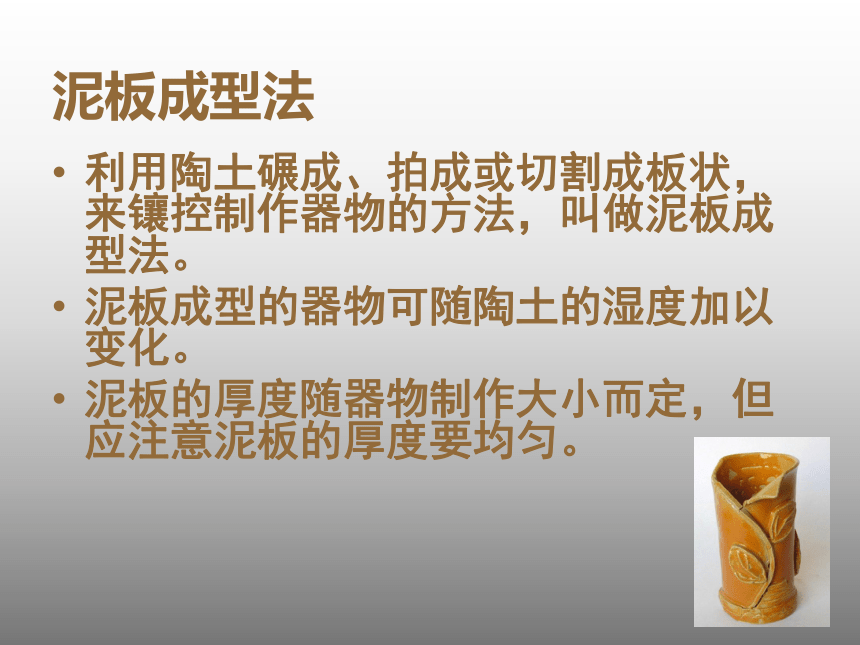 泥板成型法

• 利用陶土碾成、拍成或切割成板状，来镶控制作器物的方法，叫做泥板成型法。

• 泥板成型的器物可随陶土的湿度加以变化。

• 泥板的厚度随器物制作大小而定，但应注意泥板的厚度要均匀。